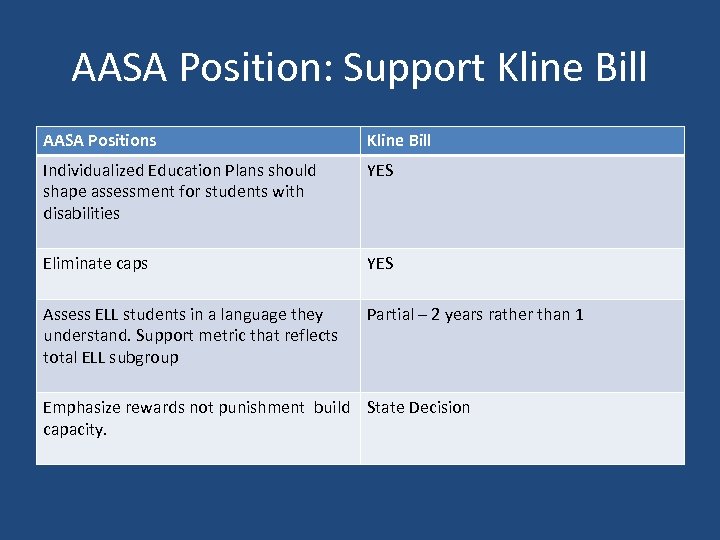 AASA Position: Support Kline Bill

| AASA Positions | Kline Bill |
|---|---|
| Individualized Education Plans should shape assessment for students with disabilities | YES |
| Eliminate caps | YES |
| Assess ELL students in a language they understand. Support metric that reflects total ELL subgroup | Partial – 2 years rather than 1 |
| Emphasize rewards not punishment build capacity. | State Decision |